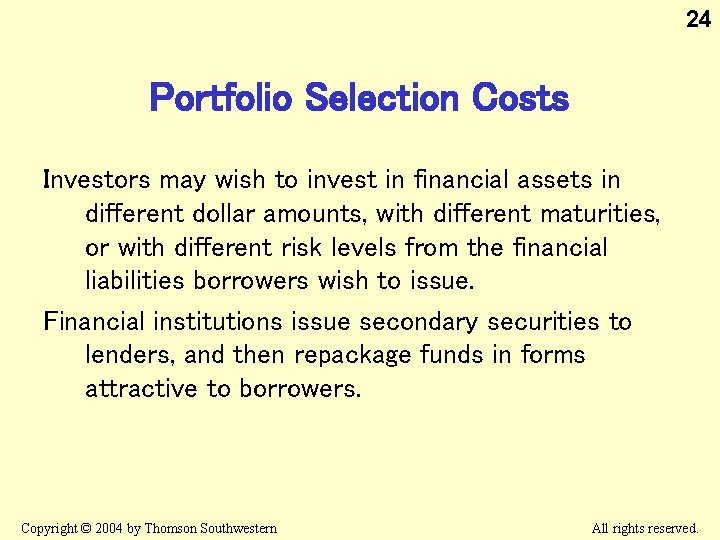 24

Portfolio Selection Costs

Investors may wish to invest in financial assets in different dollar amounts, with different maturities, or with different risk levels from the financial liabilities borrowers wish to issue.

Financial institutions issue secondary securities to lenders, and then repackage funds in forms attractive to borrowers.

Copyright © 2004 by Thomson Southwestern

All rights reserved.